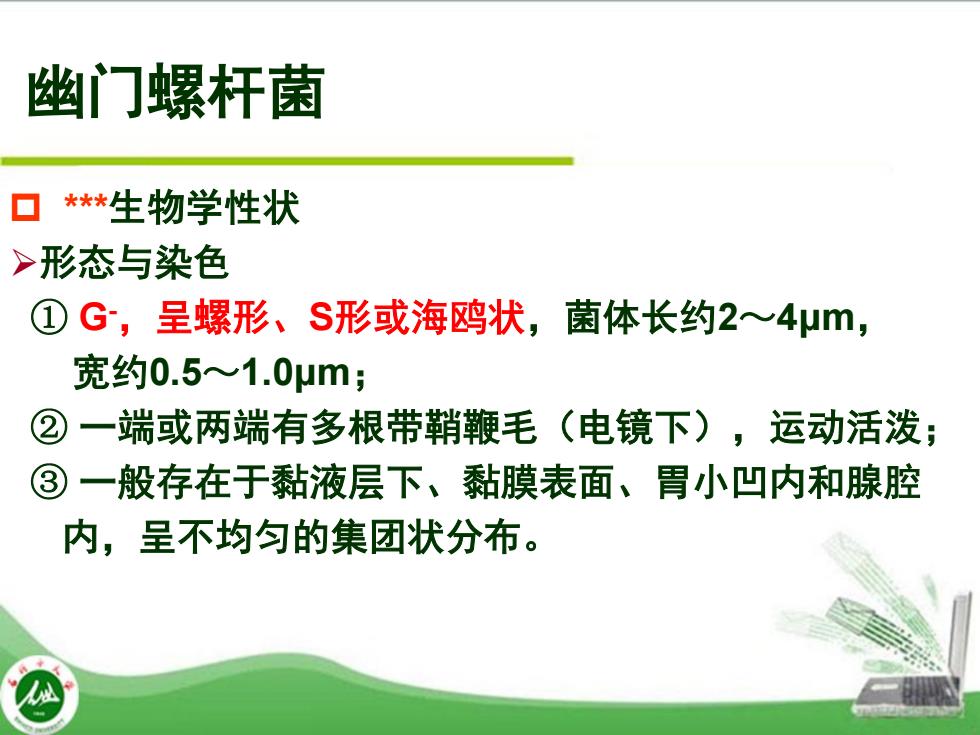 幽门螺杆菌

***生物学性状

➢形态与染色

① $G^-$，呈螺形、S形或海鸥状，菌体长约2～4μm，宽约0.5～1.0μm；

② 一端或两端有多根带鞘鞭毛（电镜下），运动活泼；

③ 一般存在于黏液层下、黏膜表面、胃小凹内和腺腔内，呈不均匀的集团状分布。